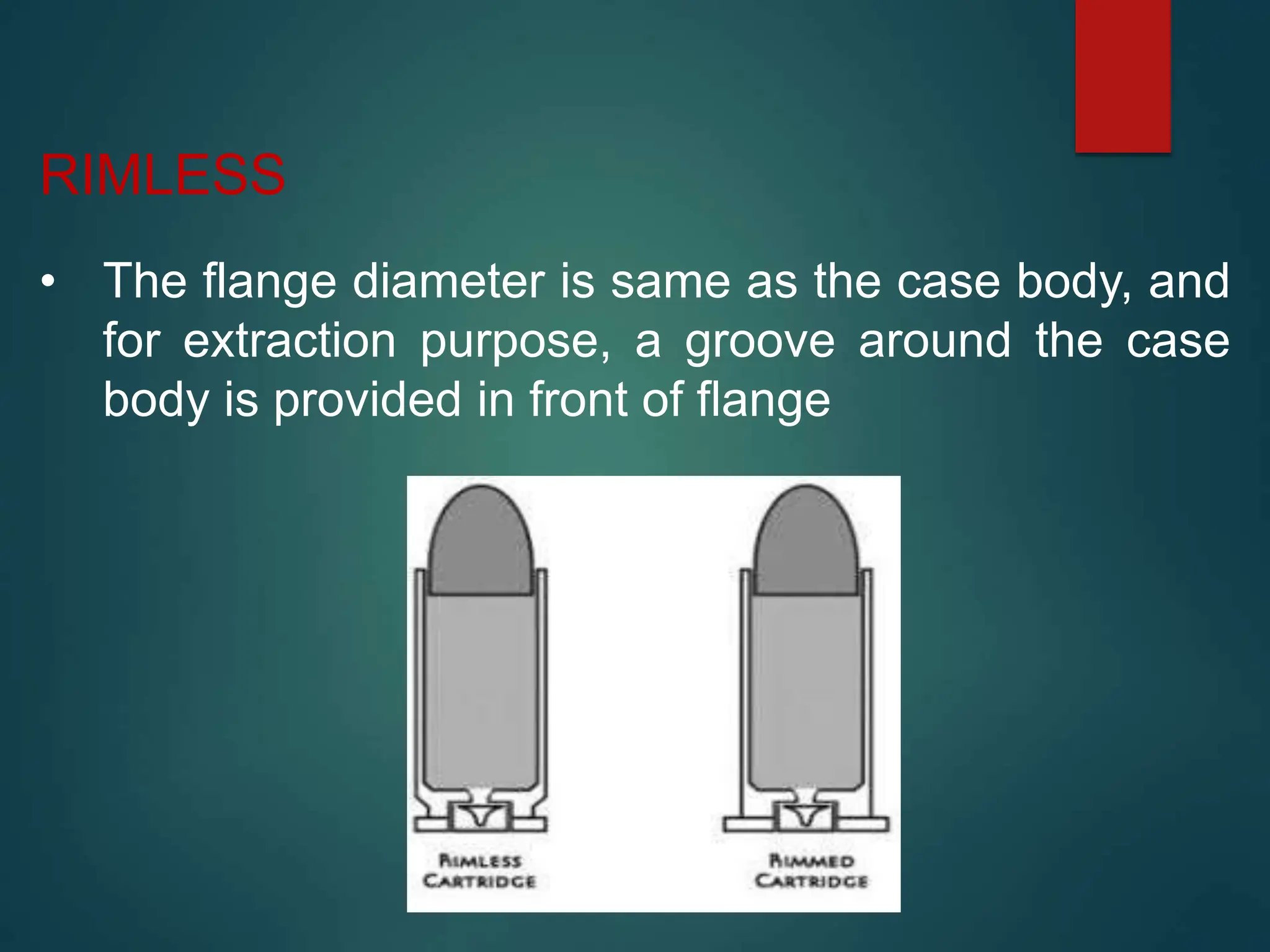 RIMLESS

• The flange diameter is same as the case body, and for extraction purpose, a groove around the case body is provided in front of flange

RIMLESS CARTRIDGE

RIMMED CARTRIDGE